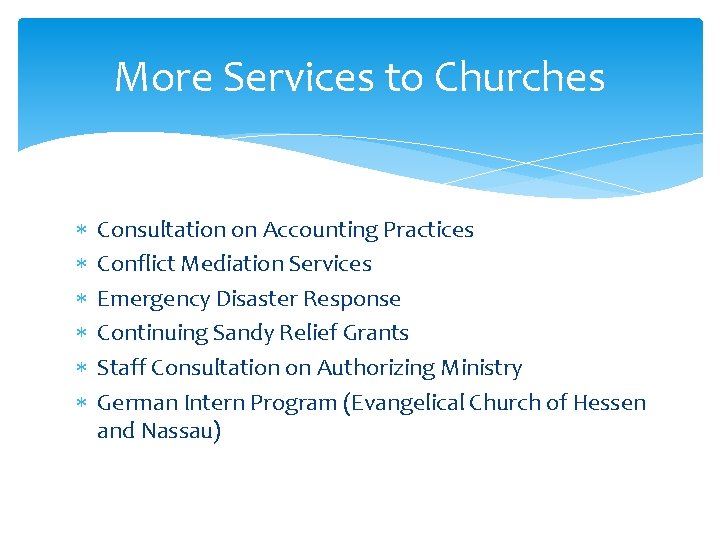 More Services to Churches

* Consultation on Accounting Practices
* Conflict Mediation Services
* Emergency Disaster Response
* Continuing Sandy Relief Grants
* Staff Consultation on Authorizing Ministry
* German Intern Program (Evangelical Church of Hessen and Nassau)